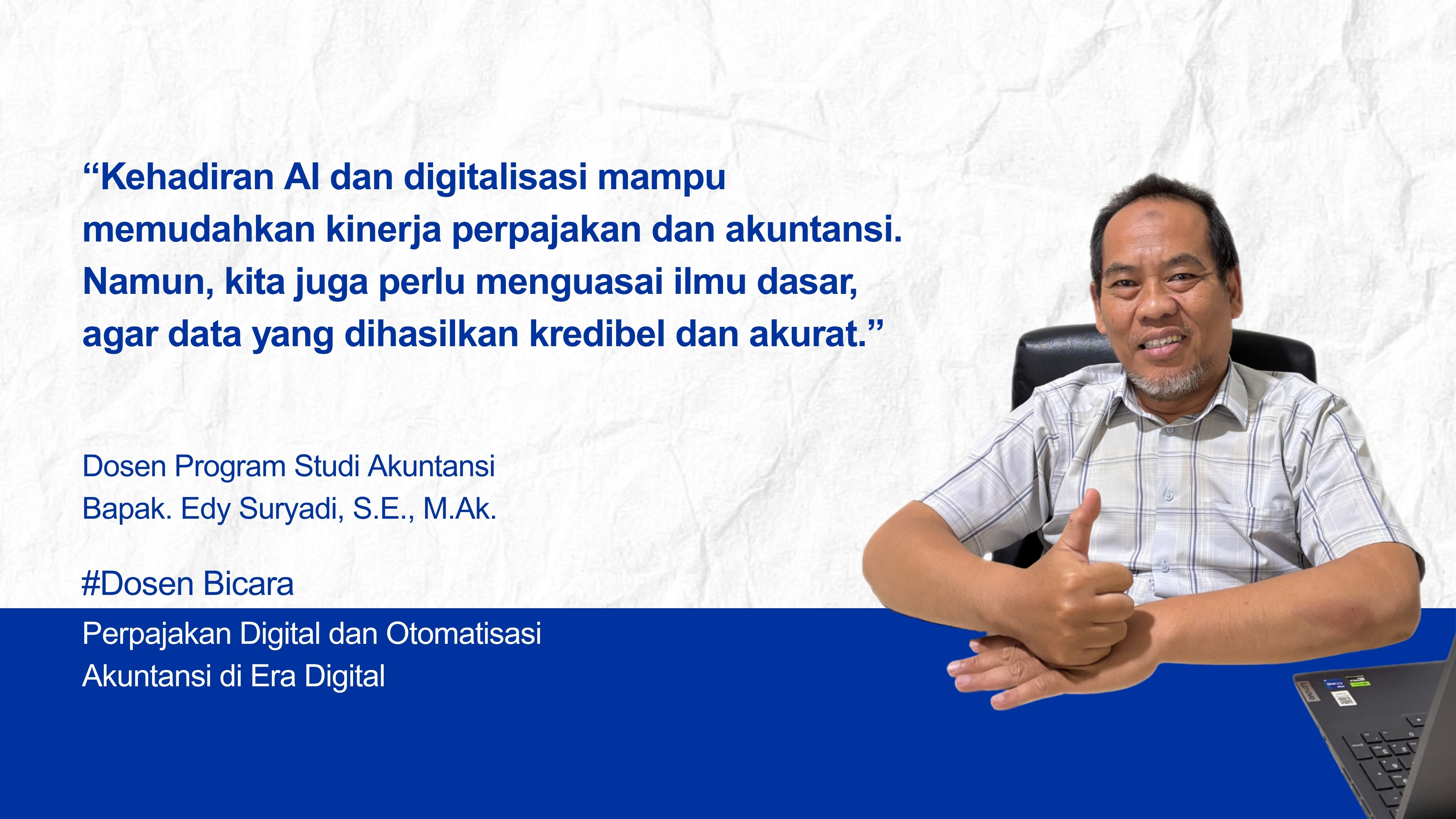 “Kehadiran AI dan digitalisasi mampu memudahkan kinerja perpajakan dan akuntansi. Namun, kita juga perlu menguasai ilmu dasar, agar data yang dihasilkan kredibel dan akurat.”

Dosen Program Studi Akuntansi
Bapak. Edy Suryadi, S.E., M.Ak.

#Dosen Bicara
Perpajakan Digital dan Otomatisasi Akuntansi di Era Digital